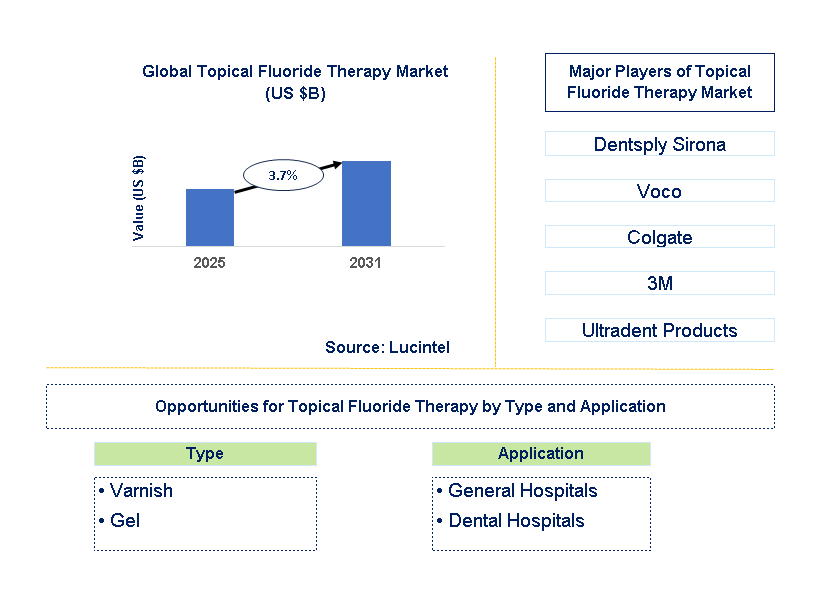 Global Topical Fluoride Therapy Market
(US $B)

Value (US $B)

3.7%

2025

2031

Source: Lucintel

Major Players of Topical Fluoride Therapy Market

Dentsply Sirona

Voco

Colgate

3M

Ultradent Products

Opportunities for Topical Fluoride Therapy by Type and Application

Type

• Varnish
• Gel

Application

• General Hospitals
• Dental Hospitals